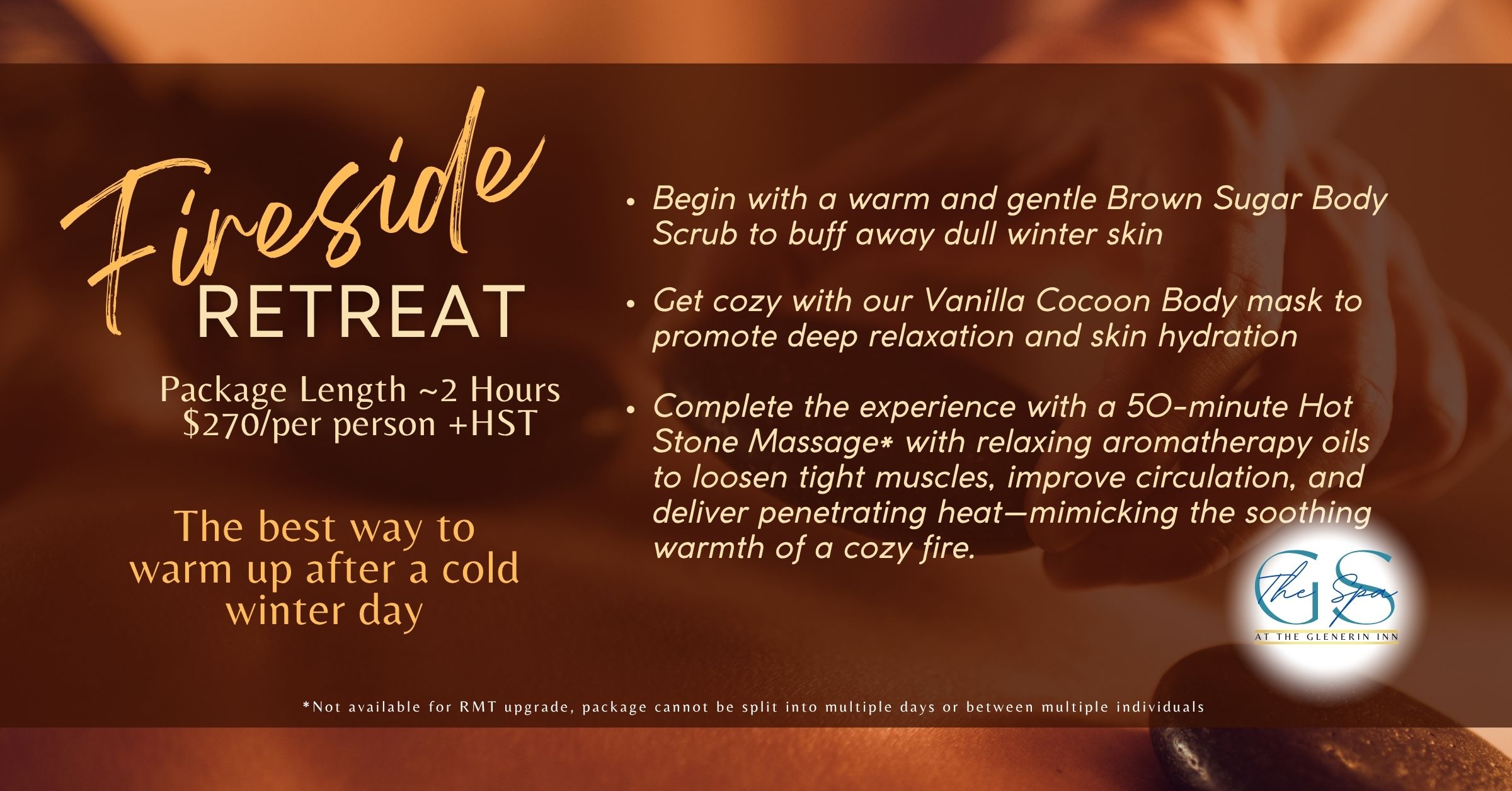 Fireside
RETREAT

Package Length ~2 Hours
$270/per person +HST

The best way to warm up after a cold winter day

• Begin with a warm and gentle Brown Sugar Body Scrub to buff away dull winter skin

• Get cozy with our Vanilla Cocoon Body mask to promote deep relaxation and skin hydration

• Complete the experience with a 50-minute Hot Stone Massage* with relaxing aromatherapy oils to loosen tight muscles, improve circulation, and deliver penetrating heat—mimicking the soothing warmth of a cozy fire.

GS
The Spa
AT THE GLENERIN INN

*Not available for RMT upgrade, package cannot be split into multiple days or between multiple individuals